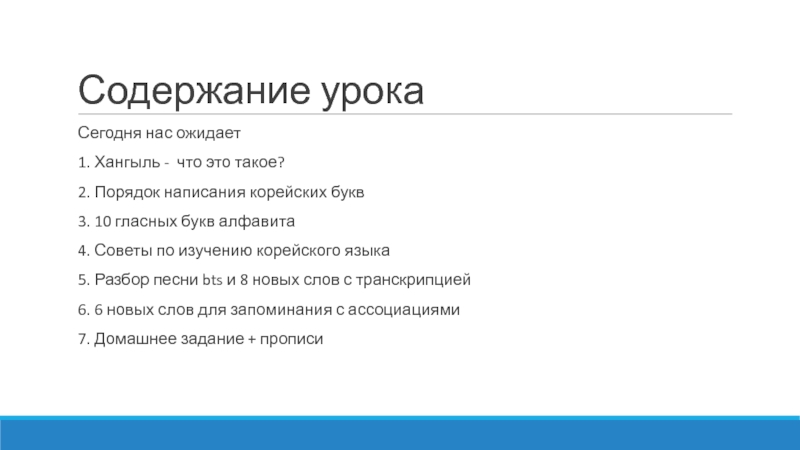 Содержание урока

Сегодня нас ожидает

1. Хангыль - что это такое?

2. Порядок написания корейских букв

3. 10 гласных букв алфавита

4. Советы по изучению корейского языка

5. Разбор песни bts и 8 новых слов с транскрипцией

6. 6 новых слов для запоминания с ассоциациями

7. Домашнее задание + прописи